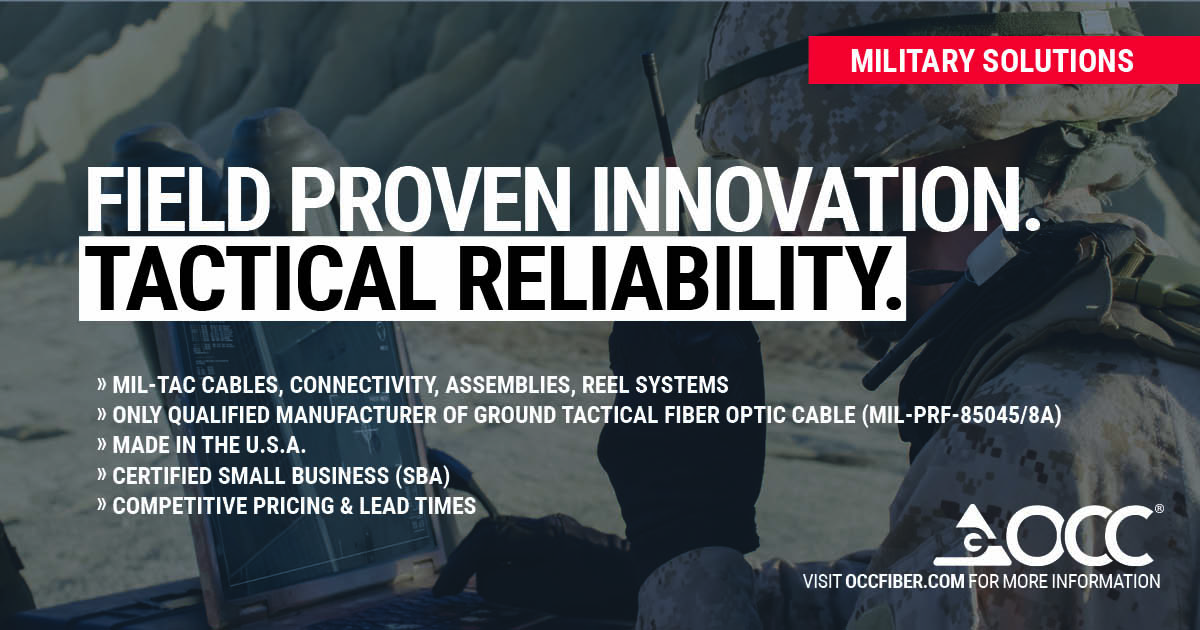 MILITARY SOLUTIONS

FIELD PROVEN INNOVATION.
TACTICAL RELIABILITY.

» MIL-TAC CABLES, CONNECTIVITY, ASSEMBLIES, REEL SYSTEMS
» ONLY QUALIFIED MANUFACTURER OF GROUND TACTICAL FIBER OPTIC CABLE (MIL-PRF-85045/8A)
» MADE IN THE U.S.A.
» CERTIFIED SMALL BUSINESS (SBA)
» COMPETITIVE PRICING & LEAD TIMES

OCC®
VISIT OCCFIBER.COM FOR MORE INFORMATION